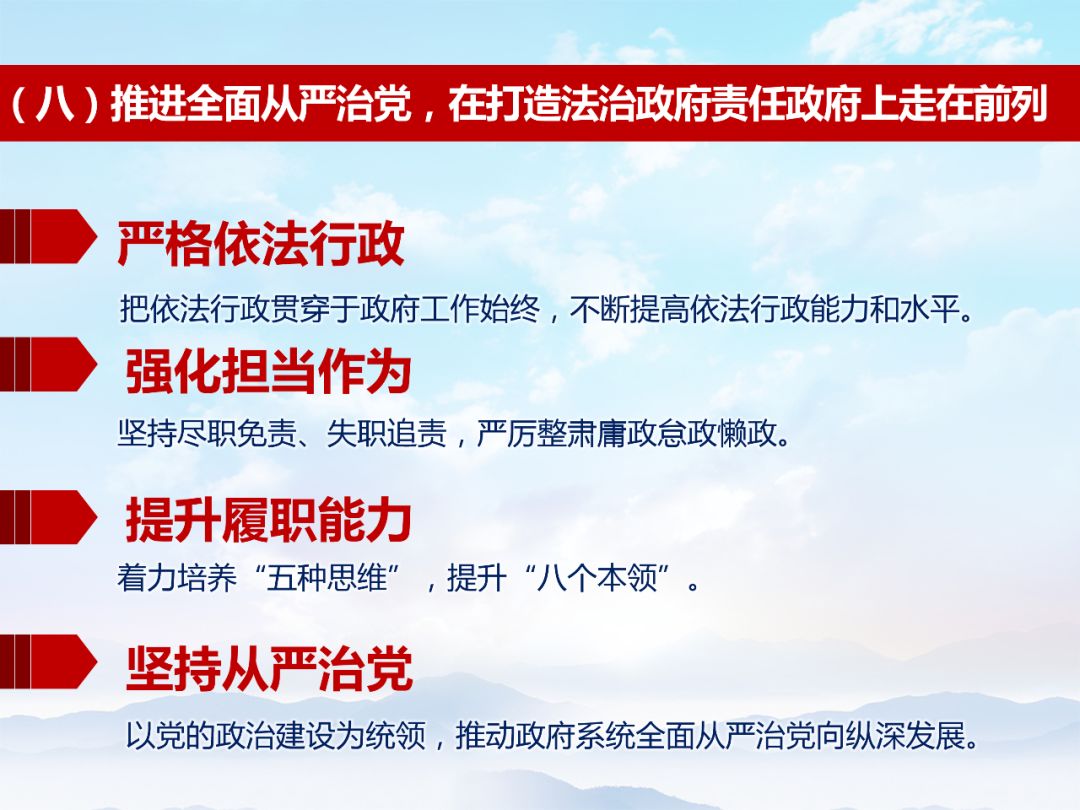 （八）推进全面从严治党，在打造法治政府责任政府上走在前列

严格依法行政

把依法行政贯穿于政府工作始终，不断提高依法行政能力和水平。

强化担当作为

坚持尽职免责、失职追责，严厉整肃庸政怠政懒政。

提升履职能力

着力培养“五种思维”，提升“八个本领”。

坚持从严治党

以党的政治建设为统领，推动政府系统全面从严治党向纵深发展。